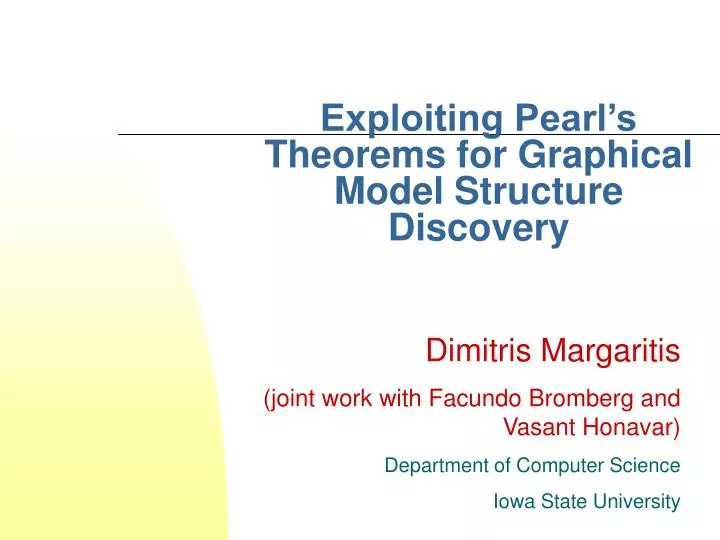 Exploiting Pearl's Theorems for Graphical Model Structure Discovery

Dimitris Margaritis

(joint work with Facundo Bromberg and Vasant Honavar)

Department of Computer Science

Iowa State University